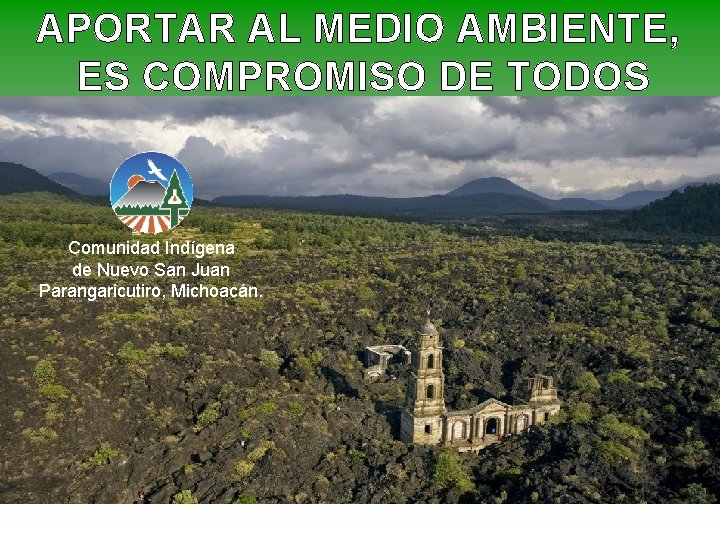 APORTAR AL MEDIO AMBIENTE, ES COMPROMISO DE TODOS

Comunidad Indígena de Nuevo San Juan Parangaricutiro, Michoacán.